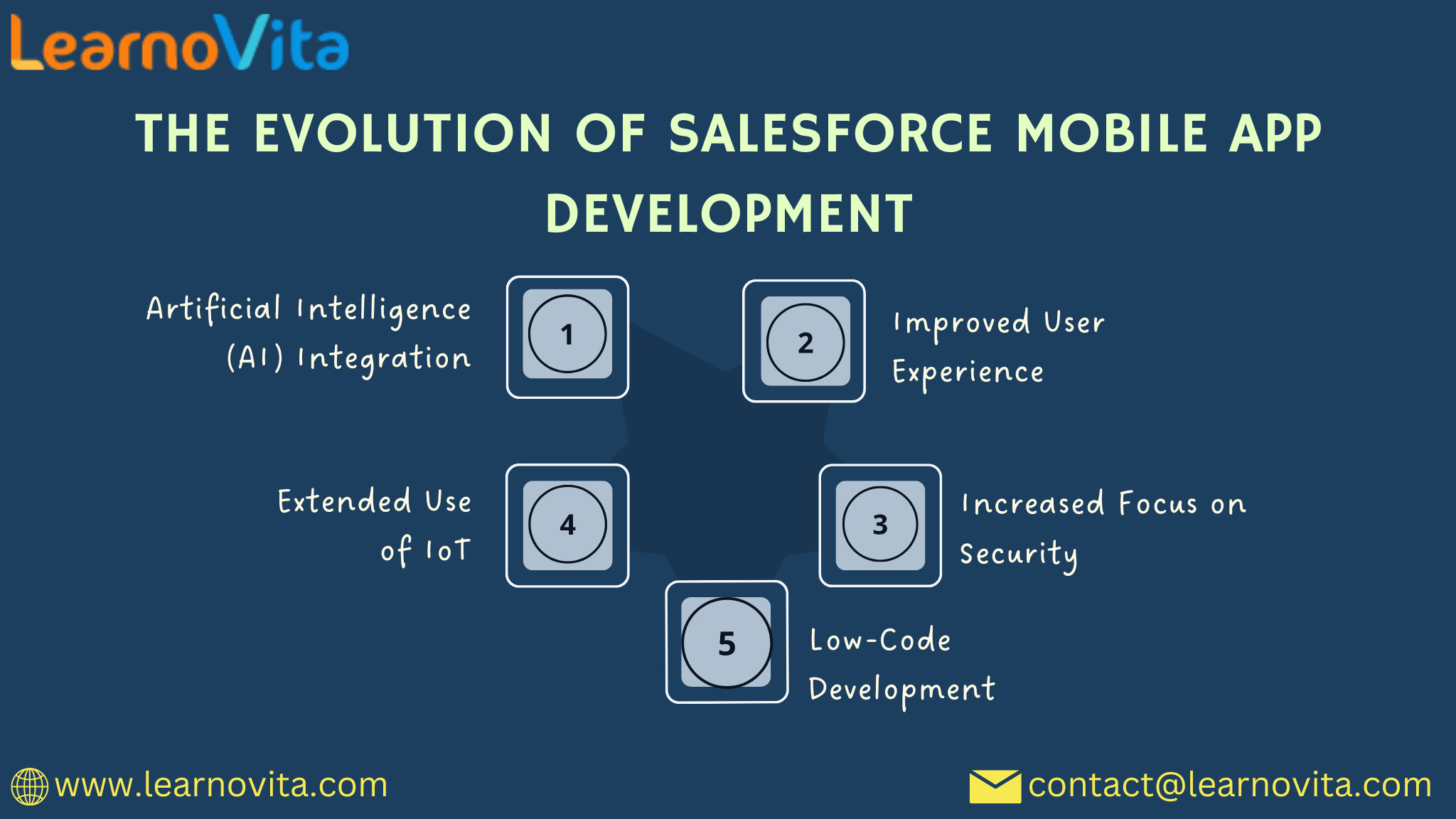 LearnoVita

THE EVOLUTION OF SALESFORCE MOBILE APP DEVELOPMENT

Artificial Intelligence (AI) Integration

1

2

Improved User Experience

Extended Use of IoT

4

3

Increased Focus on Security

5

Low-Code Development

www.learnovita.com

contact@learnovita.com